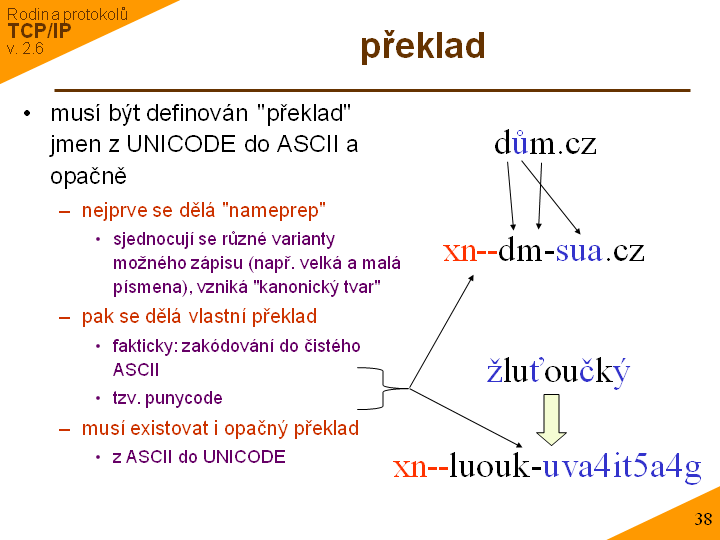 Rodina protokolů
TCP/IP
v. 2.6

překlad

• musí být definován "překlad" jmen z UNICODE do ASCII a opačně
  – nejprve se dělá "nameprep"
    • sjednocují se různé varianty možného zápisu (např. velká a malá písmena), vzniká "kanonický tvar"
  – pak se dělá vlastní překlad
    • fakticky: zakódování do čistého ASCII
    • tzv. punycode
  – musí existovat i opačný překlad
    • z ASCII do UNICODE

dům.cz

xn--dm-sua.cz

žluťoučký

xn--luouk-uva4it5a4g

38